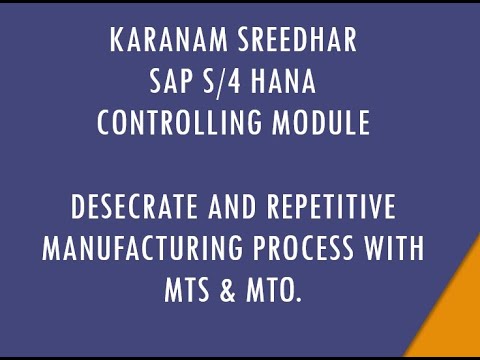 KARANAM SREEDHAR
SAP S/4 HANA
CONTROLLING MODULE

DESECRATE AND REPETITIVE MANUFACTURING PROCESS WITH MTS & MTO.